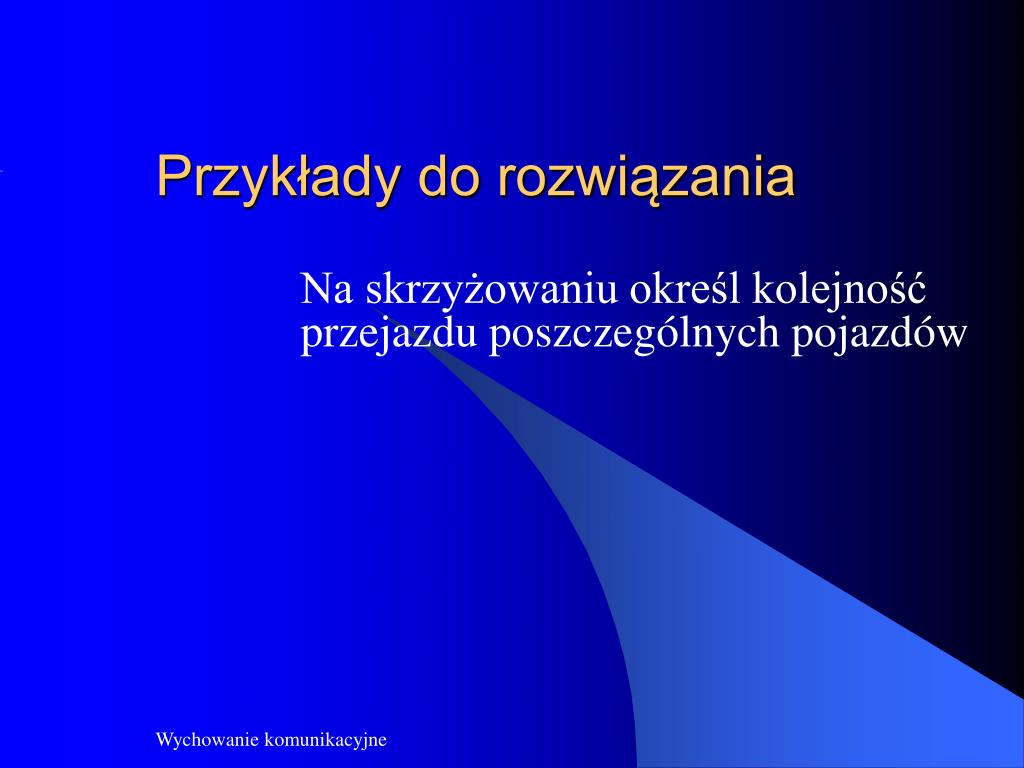 Przykłady do rozwiązania

Na skrzyżowaniu określ kolejność przejazdu poszczególnych pojazdów

Wychowanie komunikacyjne